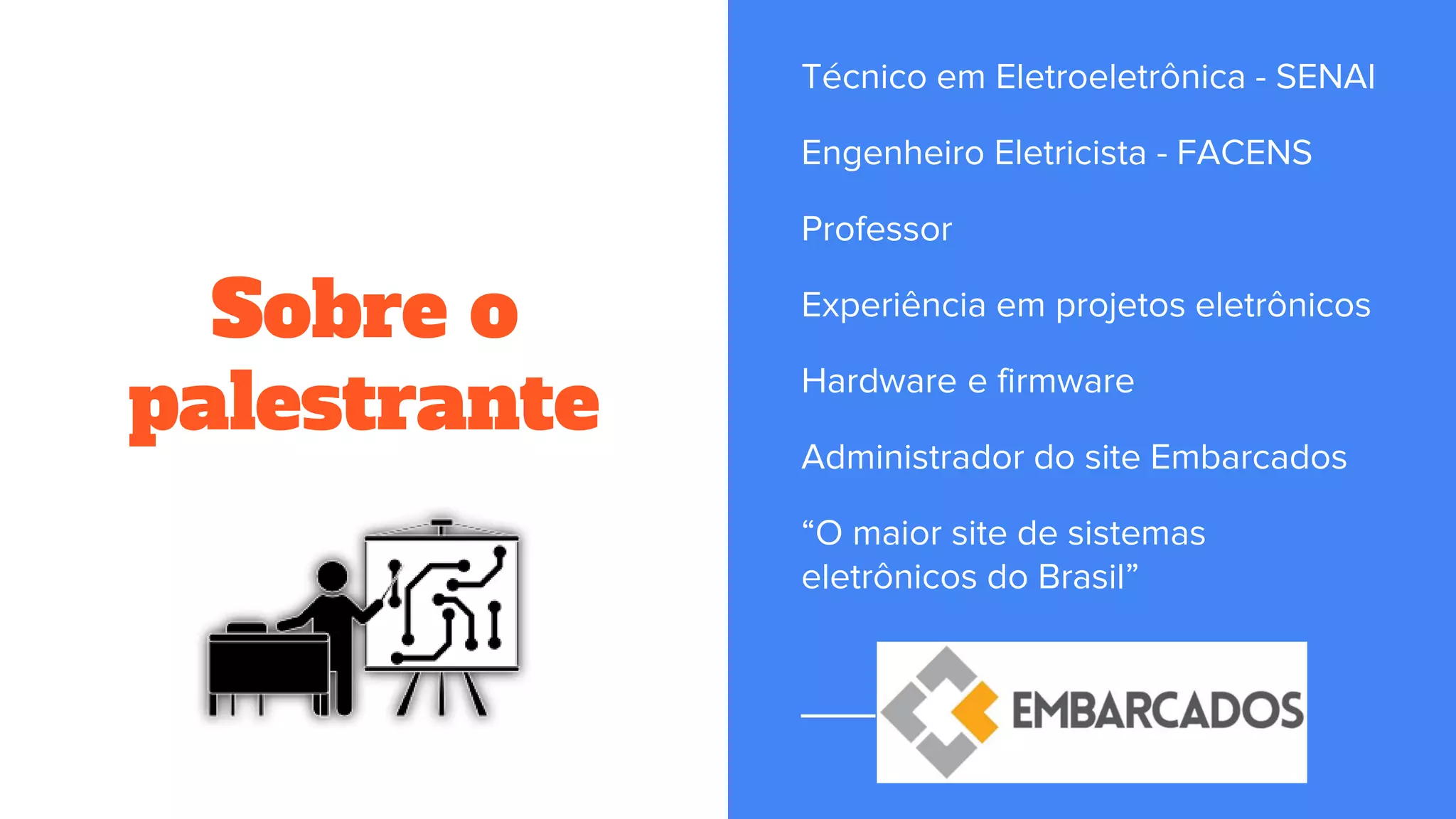 Sobre o palestrante

Técnico em Eletroeletrônica - SENAI

Engenheiro Eletricista - FACENS

Professor

Experiência em projetos eletrônicos

Hardware e firmware

Administrador do site Embarcados

“O maior site de sistemas eletrônicos do Brasil”

EMBARCADOS